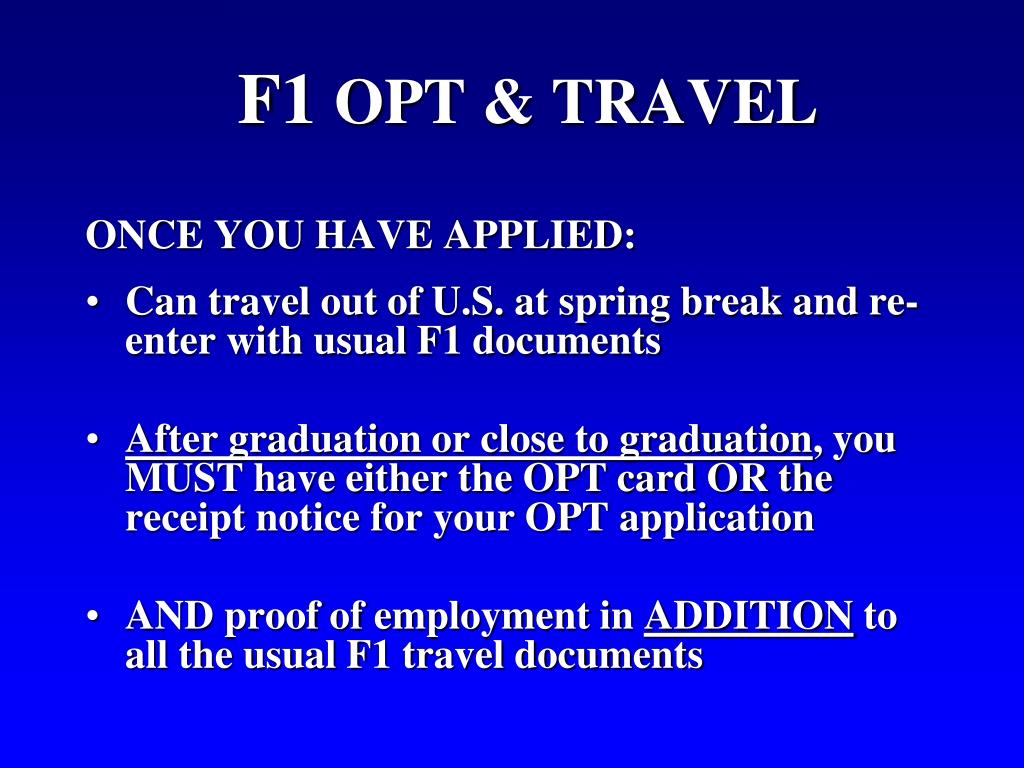 F1 OPT & TRAVEL

ONCE YOU HAVE APPLIED:

• Can travel out of U.S. at spring break and re-enter with usual F1 documents

• After graduation or close to graduation, you MUST have either the OPT card OR the receipt notice for your OPT application

• AND proof of employment in ADDITION to all the usual F1 travel documents